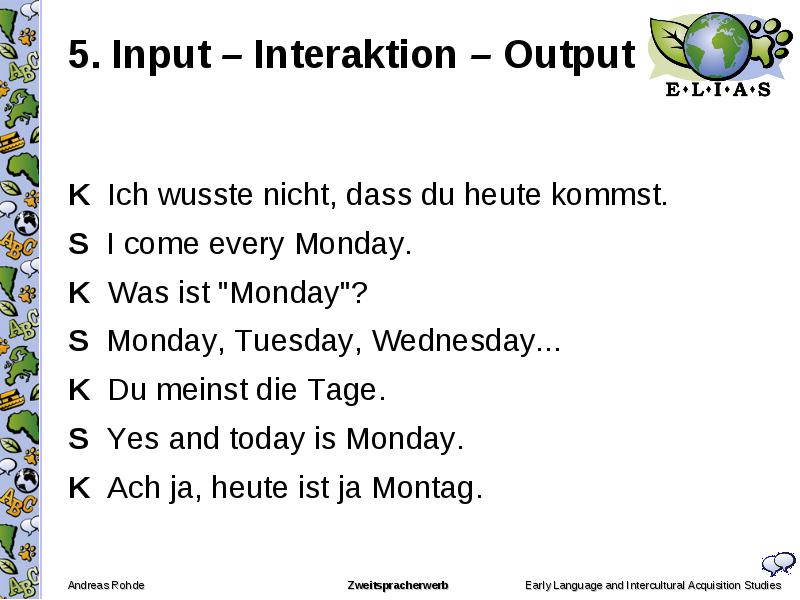 5. Input – Interaktion – Output

E•L•I•A•S

K Ich wusste nicht, dass du heute kommst.

S I come every Monday.

K Was ist "Monday"?

S Monday, Tuesday, Wednesday...

K Du meinst die Tage.

S Yes and today is Monday.

K Ach ja, heute ist ja Montag.

Andreas Rohde Zweitspracherwerb Early Language and Intercultural Acquisition Studies